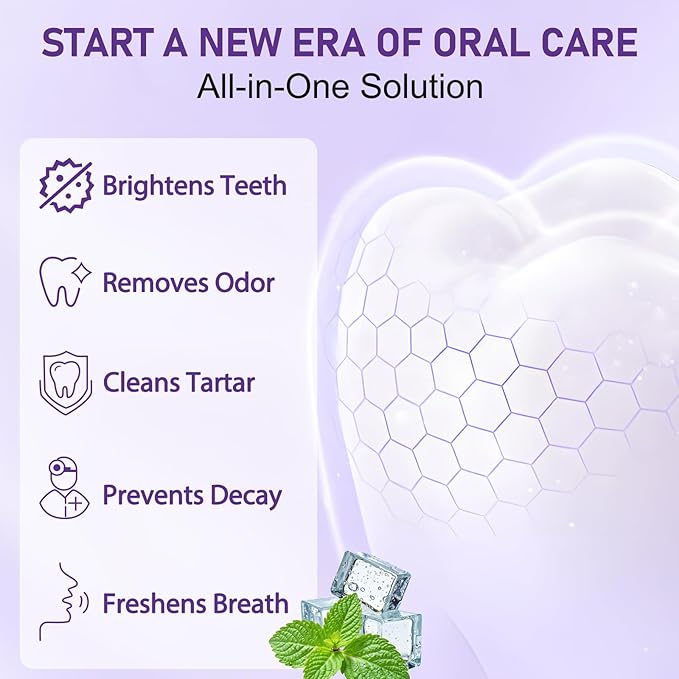 START A NEW ERA OF ORAL CARE
All-in-One Solution

Brightens Teeth

Removes Odor

Cleans Tartar

Prevents Decay

Freshens Breath